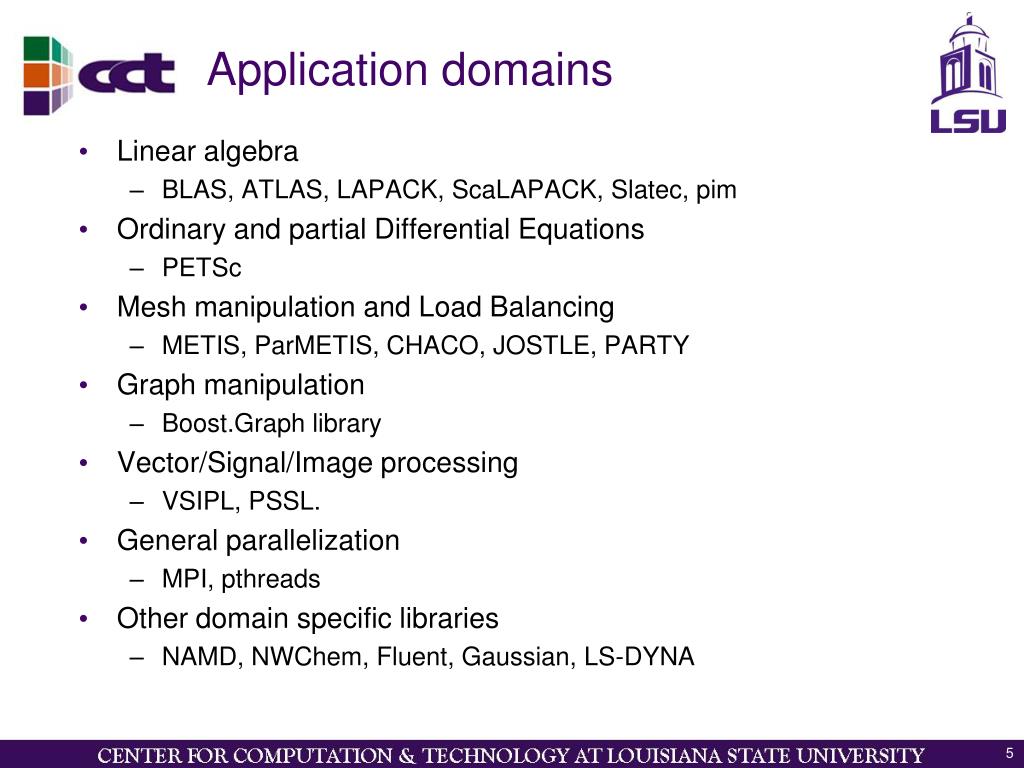 cct

Application domains

LSU

• Linear algebra
  – BLAS, ATLAS, LAPACK, ScaLAPACK, Slatec, pim
• Ordinary and partial Differential Equations
  – PETSc
• Mesh manipulation and Load Balancing
  – METIS, ParMETIS, CHACO, JOSTLE, PARTY
• Graph manipulation
  – Boost.Graph library
• Vector/Signal/Image processing
  – VSIPL, PSSL.
• General parallelization
  – MPI, pthreads
• Other domain specific libraries
  – NAMD, NWChem, Fluent, Gaussian, LS-DYNA

CENTER FOR COMPUTATION & TECHNOLOGY AT LOUISIANA STATE UNIVERSITY

5